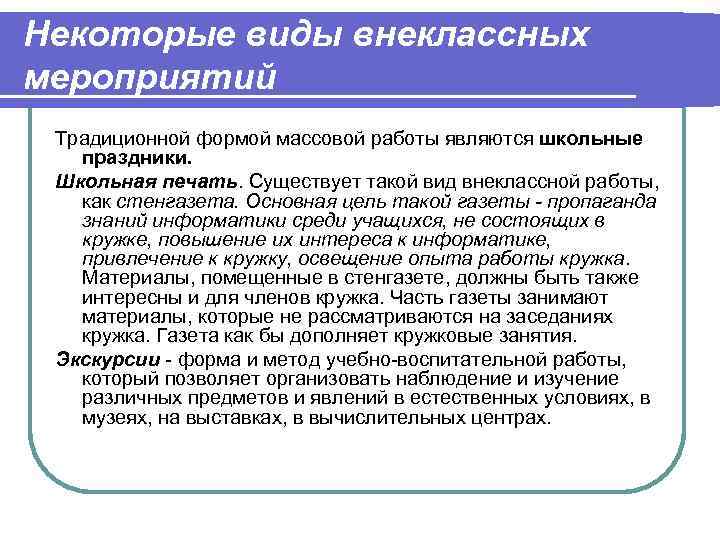 Некоторые виды внеклассных мероприятий

Традиционной формой массовой работы являются школьные праздники.

Школьная печать. Существует такой вид внеклассной работы, как стенгазета. Основная цель такой газеты - пропаганда знаний информатики среди учащихся, не состоящих в кружке, повышение их интереса к информатике, привлечение к кружку, освещение опыта работы кружка. Материалы, помещенные в стенгазете, должны быть также интересны и для членов кружка. Часть газеты занимают материалы, которые не рассматриваются на заседаниях кружка. Газета как бы дополняет кружковые занятия.

Экскурсии - форма и метод учебно-воспитательной работы, который позволяет организовать наблюдение и изучение различных предметов и явлений в естественных условиях, в музеях, на выставках, в вычислительных центрах.